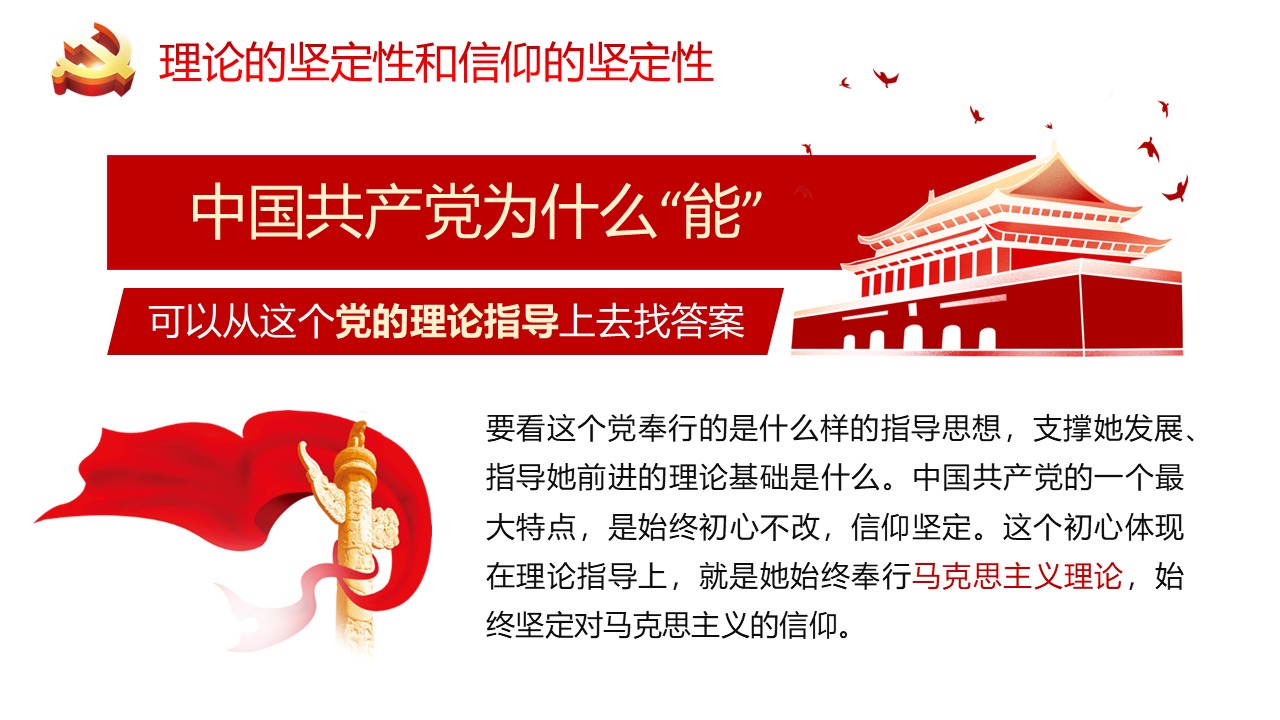 理论的坚定性和信仰的坚定性

中国共产党为什么“能”

可以从这个党的理论指导上去找答案

要看这个党奉行的是什么样的指导思想，支撑她发展、指导她前进的理论基础是什么。中国共产党的一个最大特点，是始终初心不改，信仰坚定。这个初心体现在理论指导上，就是她始终奉行马克思主义理论，始终坚定对马克思主义的信仰。